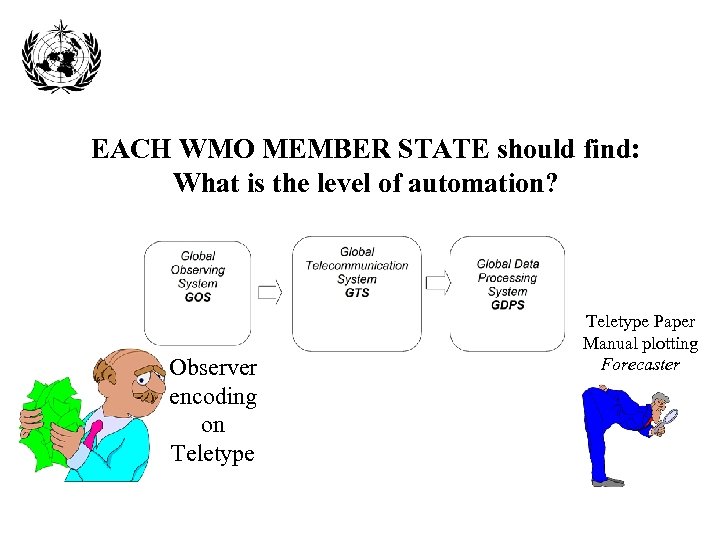 EACH WMO MEMBER STATE should find:
What is the level of automation?

Global Observing System GOS

Global Telecommunication System GTS

Global Data Processing System GDPS

Observer encoding on Teletype

Teletype Paper
Manual plotting
Forecaster